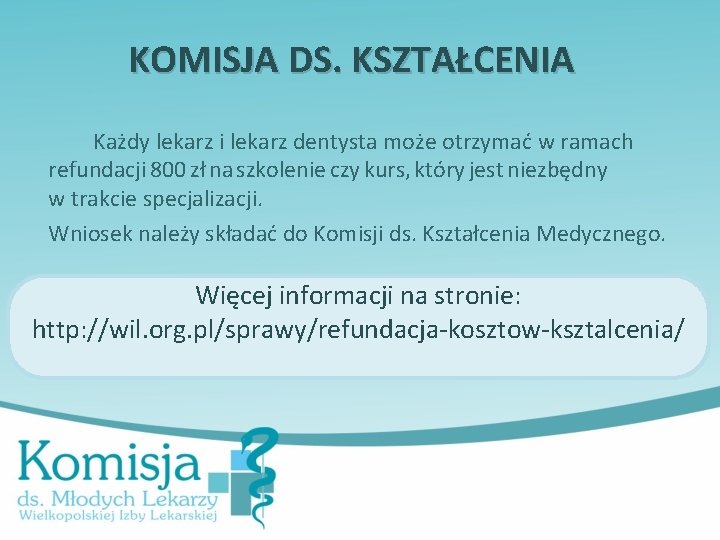 KOMISJA DS. KSZTAŁCENIA

Każdy lekarz i lekarz dentysta może otrzymać w ramach refundacji 800 zł na szkolenie czy kurs, który jest niezbędny w trakcie specjalizacji.

Wniosek należy składać do Komisji ds. Kształcenia Medycznego.

Więcej informacji na stronie:
http://wil.org.pl/sprawy/refundacja-kosztow-ksztalcenia/

Komisja
ds. Młodych Lekarzy
Wielkopolskiej Izby Lekarskiej